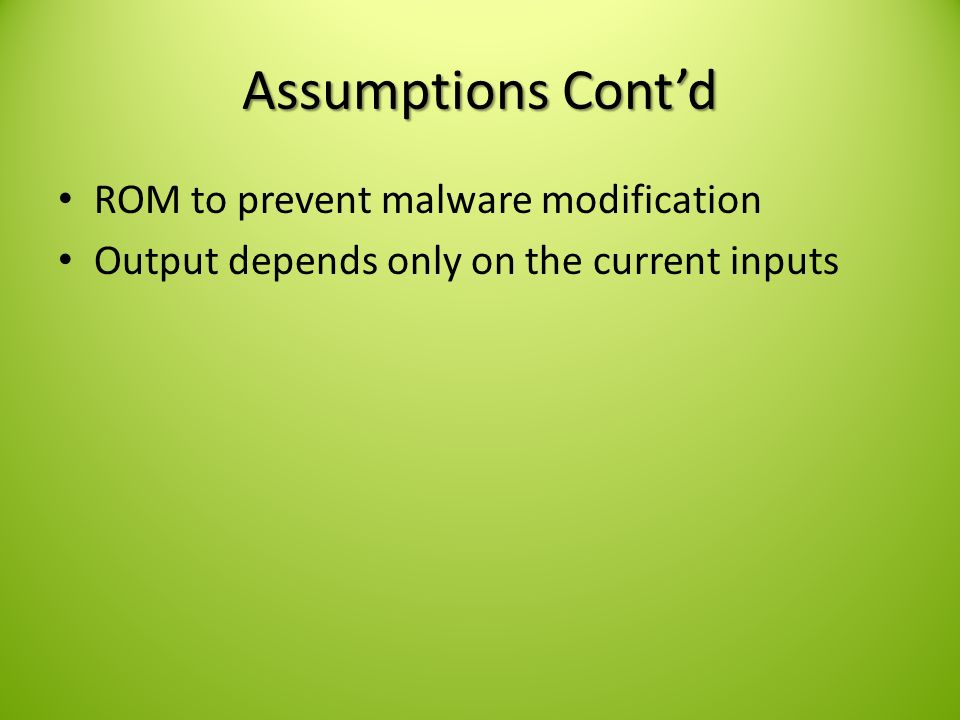 Assumptions Cont’d

• ROM to prevent malware modification
• Output depends only on the current inputs